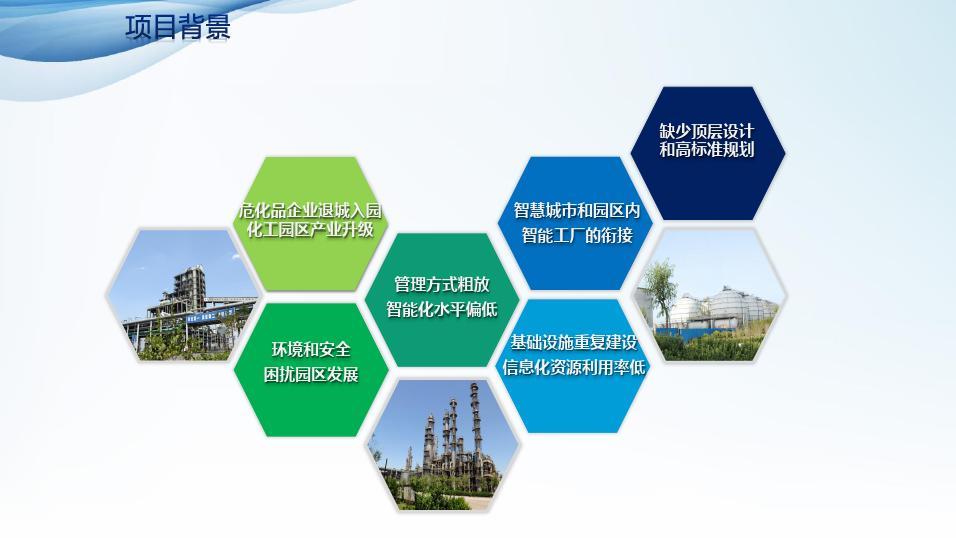 项目背景

危化品企业退城入园
化工园区产业升级

环境和安全
困扰园区发展

管理方式粗放
智能化水平偏低

智慧城市和园区内
智能工厂的衔接

基础设施重复建设
信息化资源利用率低

缺少顶层设计
和高标准规划